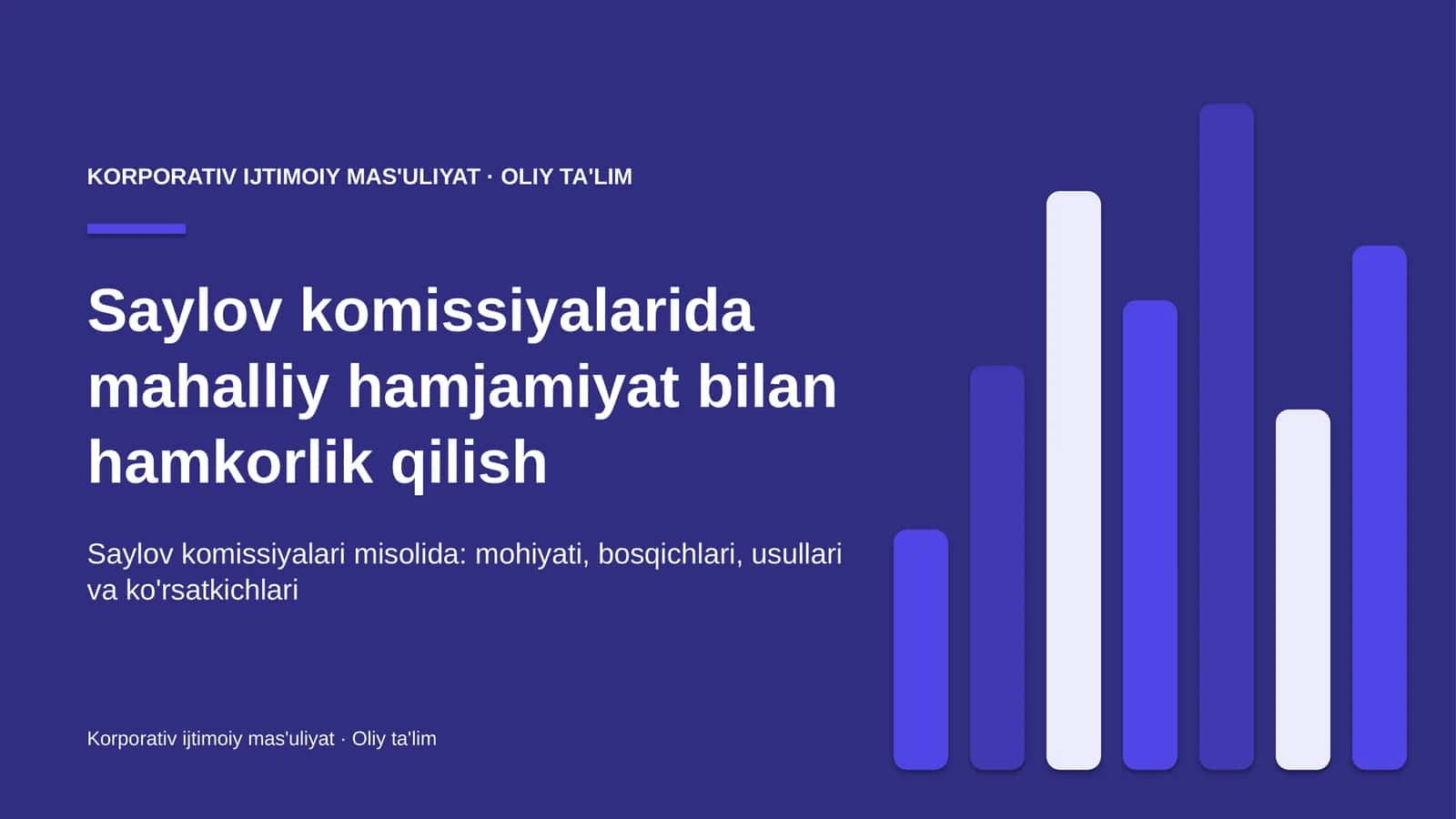 KORPORATIV IJTIMOIY MAS'ULIYAT · OLIY TA'LIM

Saylov komissiyalarida mahalliy hamjamiyat bilan hamkorlik qilish

Saylov komissiyalari misolida: mohiyati, bosqichlari, usullari va ko'rsatkichlari

Korporativ ijtimoiy mas'uliyat · Oliy ta'lim